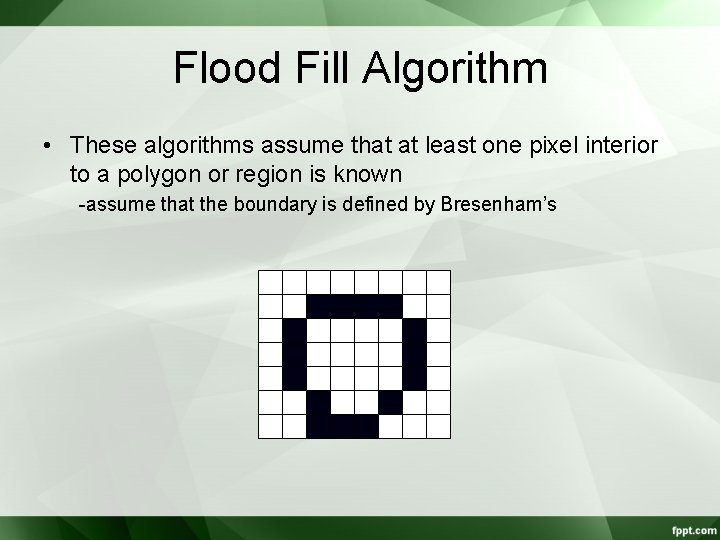 Flood Fill Algorithm

• These algorithms assume that at least one pixel interior to a polygon or region is known

-assume that the boundary is defined by Bresenham's

fppt.com